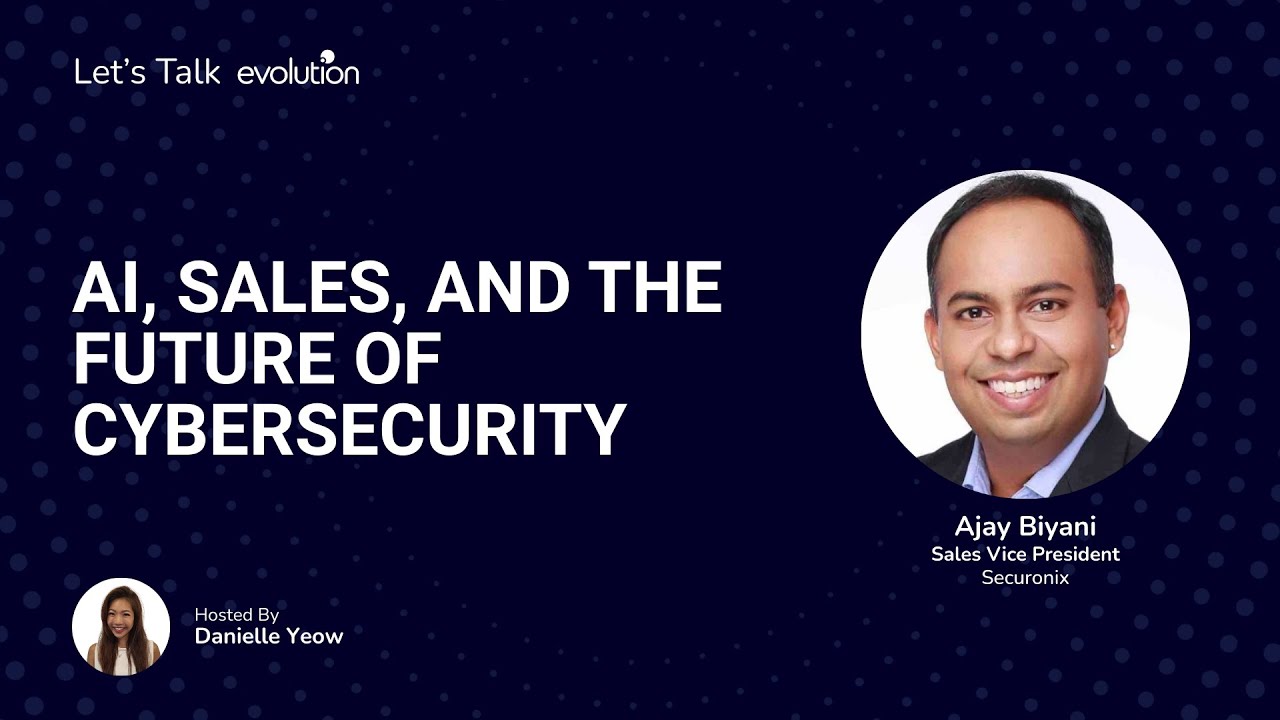 Let's Talk evolution

AI, SALES, AND THE FUTURE OF CYBERSECURITY

Ajay Biyani
Sales Vice President
Securonix

Hosted By
Danielle Yeow